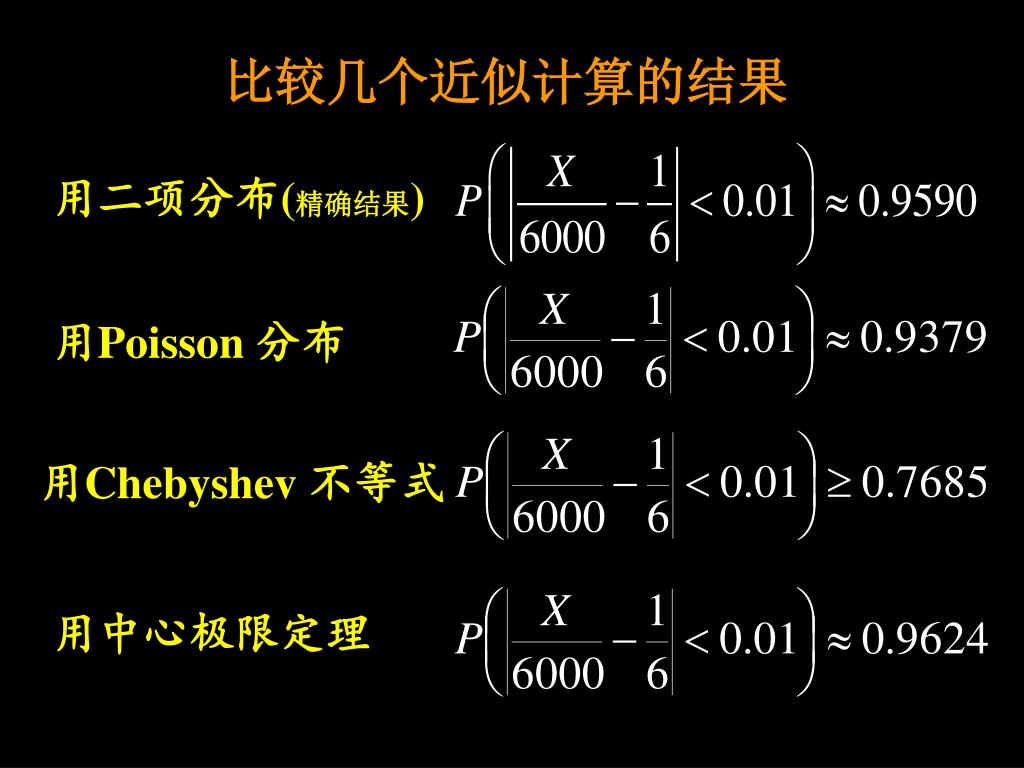 比较几个近似计算的结果

用二项分布(精确结果) $P\left(\left|\frac{X}{6000}-\frac{1}{6}\right|<0.01\right)\approx 0.9590$

用Poisson 分布 $P\left(\left|\frac{X}{6000}-\frac{1}{6}\right|<0.01\right)\approx 0.9379$

用Chebyshev 不等式 $P\left(\left|\frac{X}{6000}-\frac{1}{6}\right|<0.01\right)\geq 0.7685$

用中心极限定理 $P\left(\left|\frac{X}{6000}-\frac{1}{6}\right|<0.01\right)\approx 0.9624$